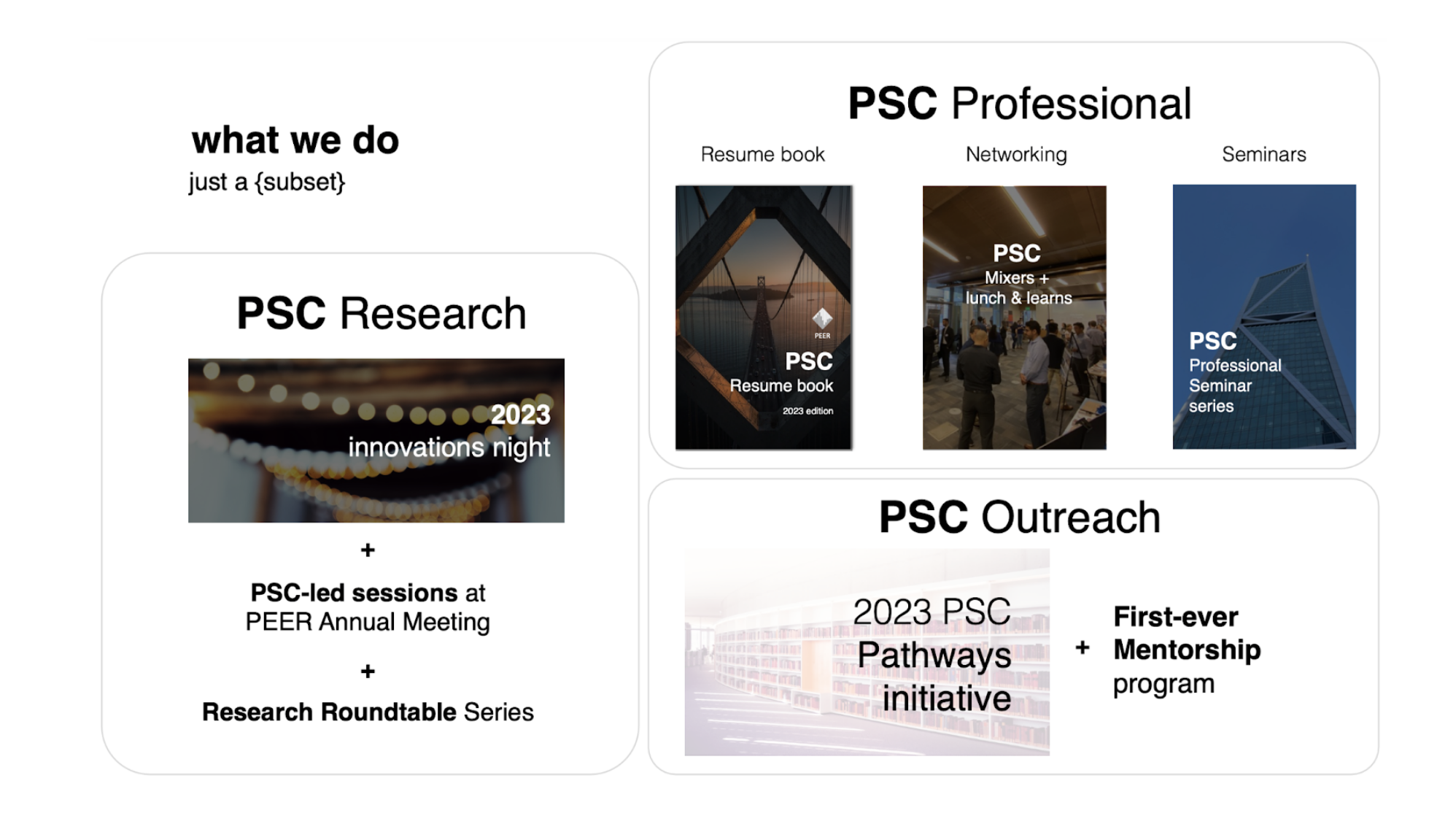 what we do
just a {subset}

PSC Research

2023
innovations night

+

PSC-led sessions at
PEER Annual Meeting

+

Research Roundtable Series

PSC Professional

Resume book

PEER
PSC
Resume book
2023 edition

Networking

PSC
Mixers +
lunch & learns

Seminars

PSC
Professional
Seminar
series

PSC Outreach

2023 PSC
Pathways
initiative

+ First-ever
Mentorship
program